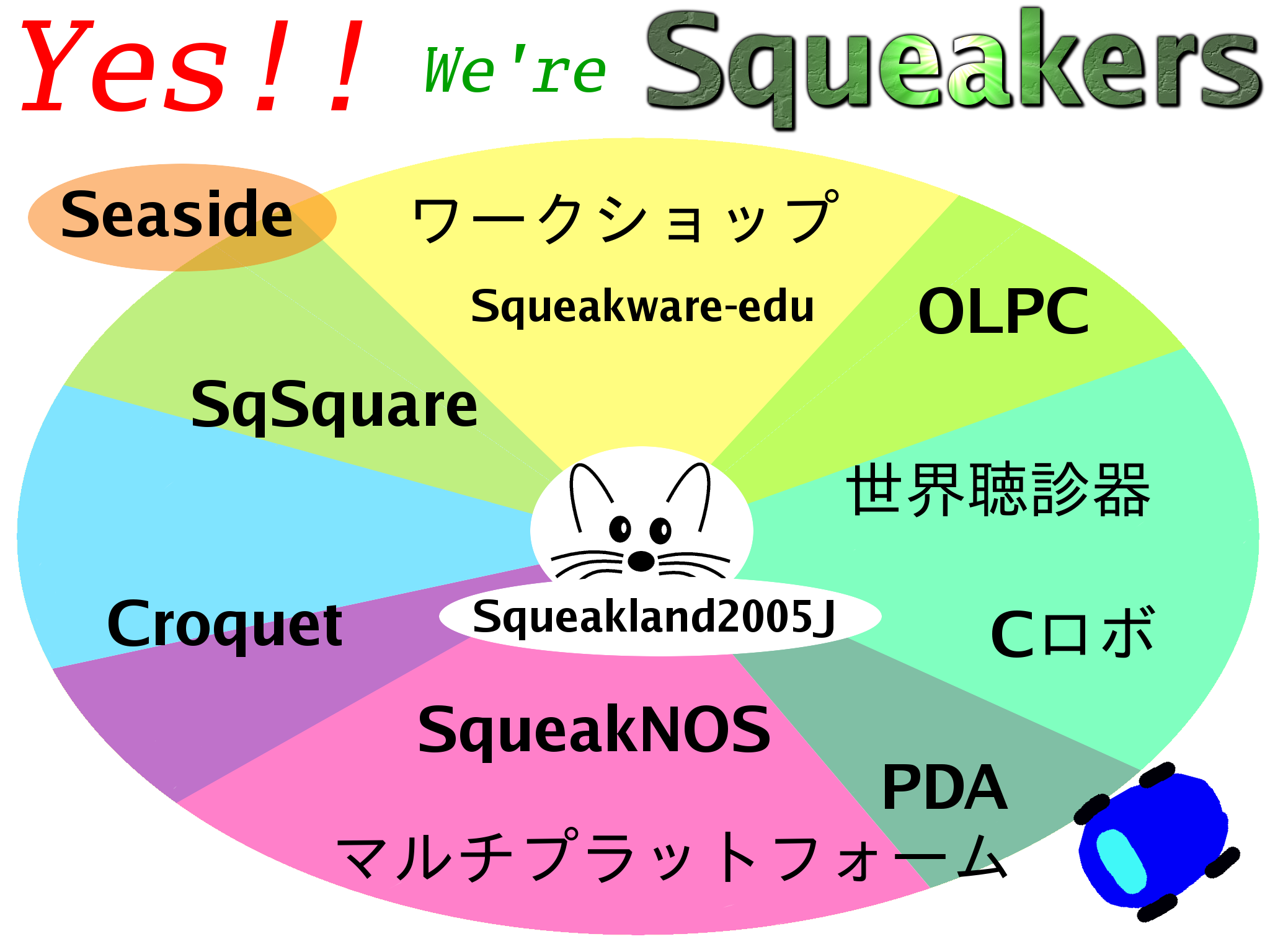 Yes!! We're Squeakers

Seaside

ワークショップ

Squeakware-edu

OLPC

SqSquare

世界聴診器

Croquet

Squeakland2005J

Cロボ

SqueakNOS

PDA

マルチプラットフォーム